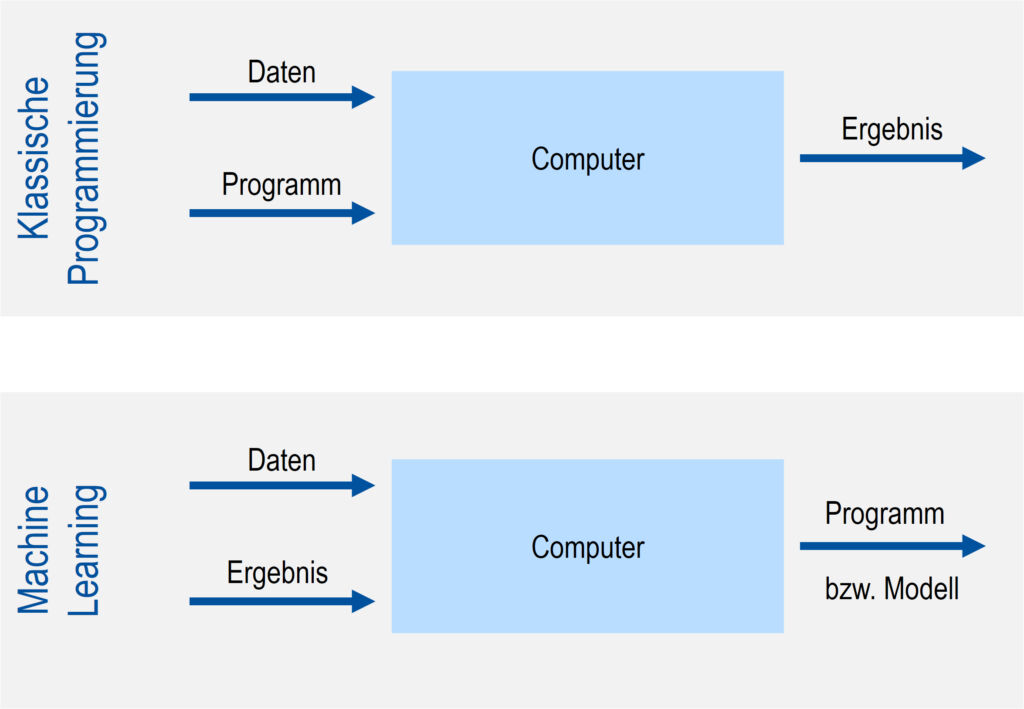 Klassische Programmierung

Daten

Programm

Computer

Ergebnis

Machine Learning

Daten

Ergebnis

Computer

Programm

bzw. Modell